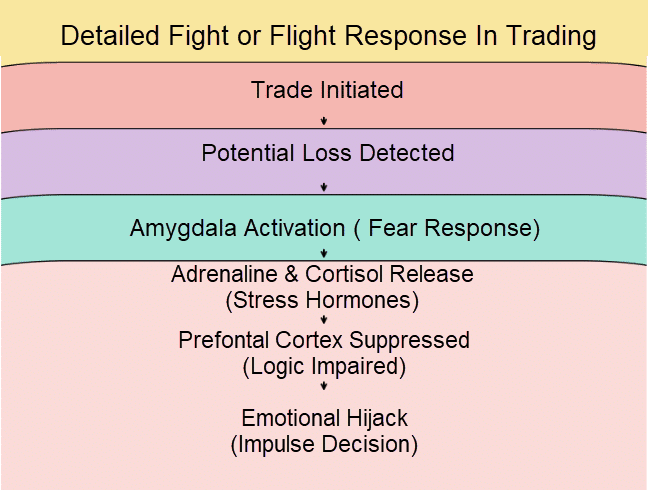 Detailed Fight or Flight Response In Trading

Trade Initiated

Potential Loss Detected

Amygdala Activation ( Fear Response)

Adrenaline & Cortisol Release
(Stress Hormones)

Prefontal Cortex Suppressed
(Logic Impaired)

Emotional Hijack
(Impulse Decision)